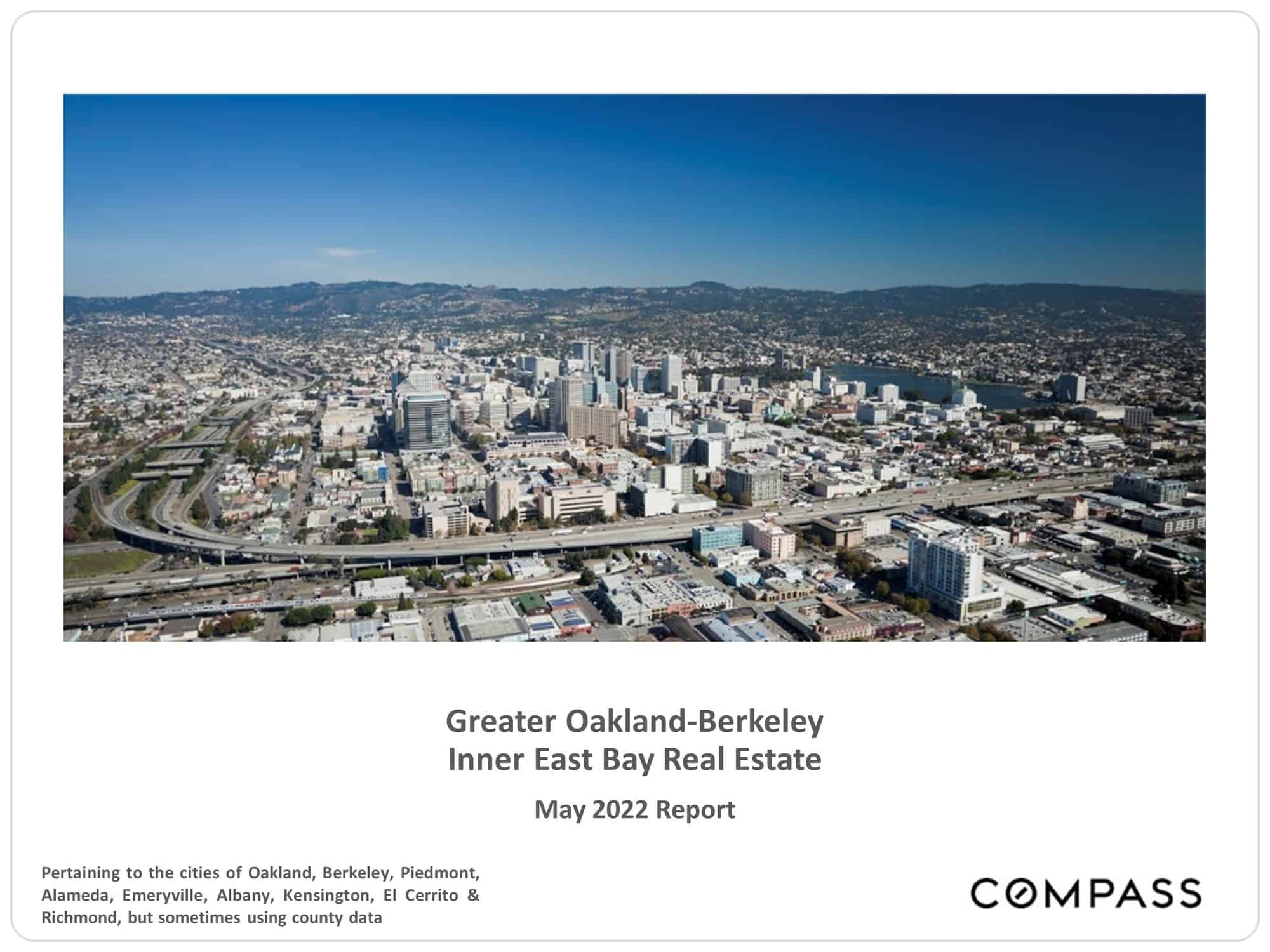 Greater Oakland-Berkeley
Inner East Bay Real Estate

May 2022 Report

Pertaining to the cities of Oakland, Berkeley, Piedmont, Alameda, Emeryville, Albany, Kensington, El Cerrito & Richmond, but sometimes using county data

COMPASS